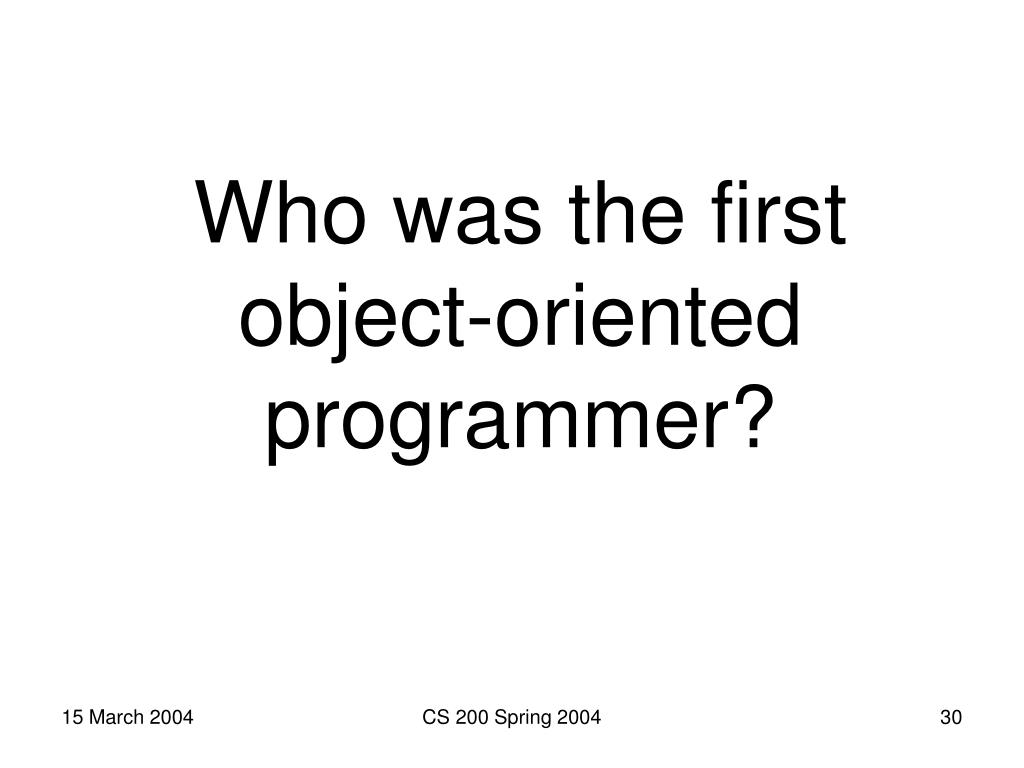 Who was the first object-oriented programmer?

15 March 2004

CS 200 Spring 2004

30